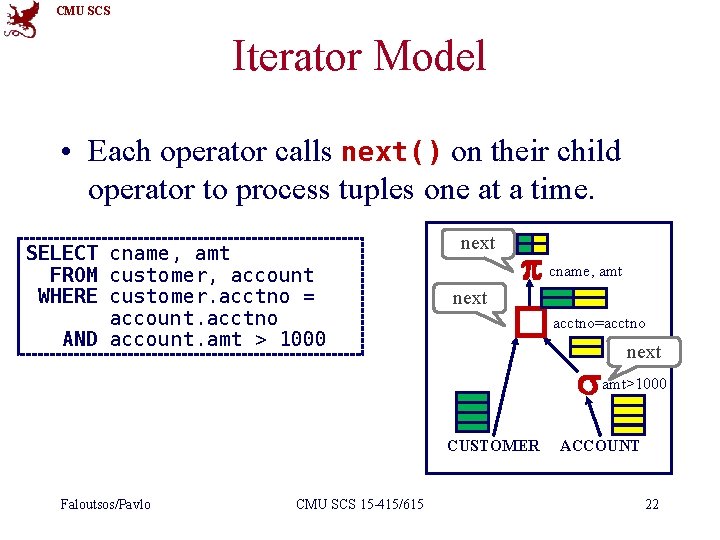 CMU SCS

Iterator Model

• Each operator calls next() on their child operator to process tuples one at a time.

SELECT cname, amt
FROM customer, account
WHERE customer.acctno = account.acctno
AND account.amt > 1000

next
$\pi$ cname, amt
next
acctno=acctno
next
$\sigma$ amt>1000
CUSTOMER ACCOUNT

Faloutsos/Pavlo CMU SCS 15-415/615 22